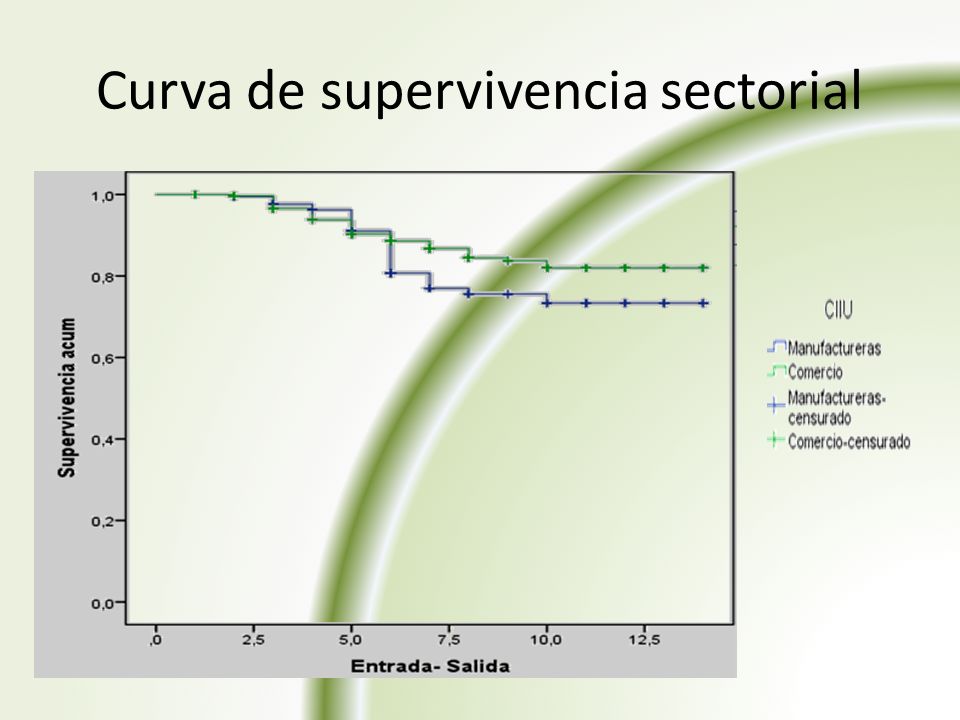 Curva de supervivencia sectorial

Supervivencia acum

1,0
0,8
0,6
0,4
0,2
0,0

,0
2,5
5,0
7,5
10,0
12,5

Entrada- Salida

CIIU

Manufactureras
Comercio
Manufactureras-censurado
Comercio-censurado